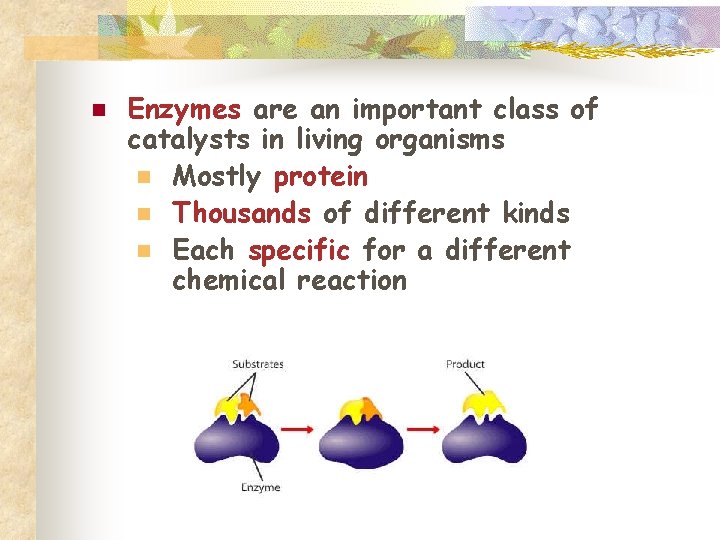 Enzymes are an important class of catalysts in living organisms

Mostly protein

Thousands of different kinds

Each specific for a different chemical reaction

Substrates

Product

Enzyme